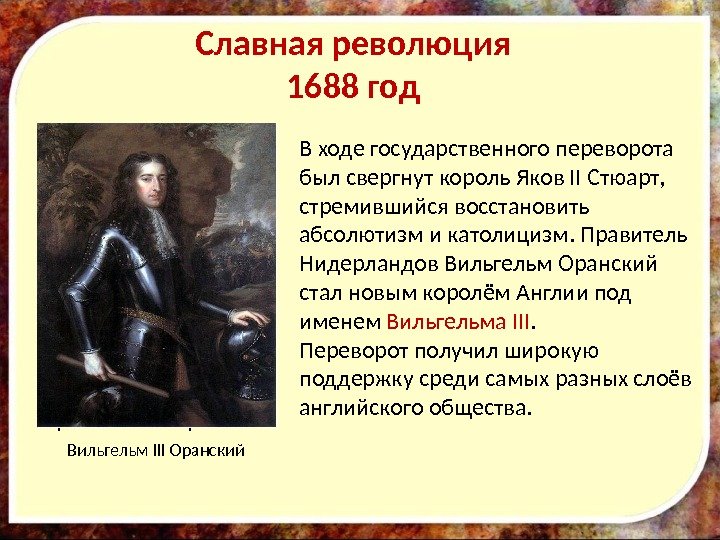 Славная революция
1688 год

В ходе государственного переворота был свергнут король Яков II Стюарт, стремившийся восстановить абсолютизм и католицизм. Правитель Нидерландов Вильгельм Оранский стал новым королём Англии под именем Вильгельма III.
Переворот получил широкую поддержку среди самых разных слоёв английского общества.

Вильгельм III Оранский